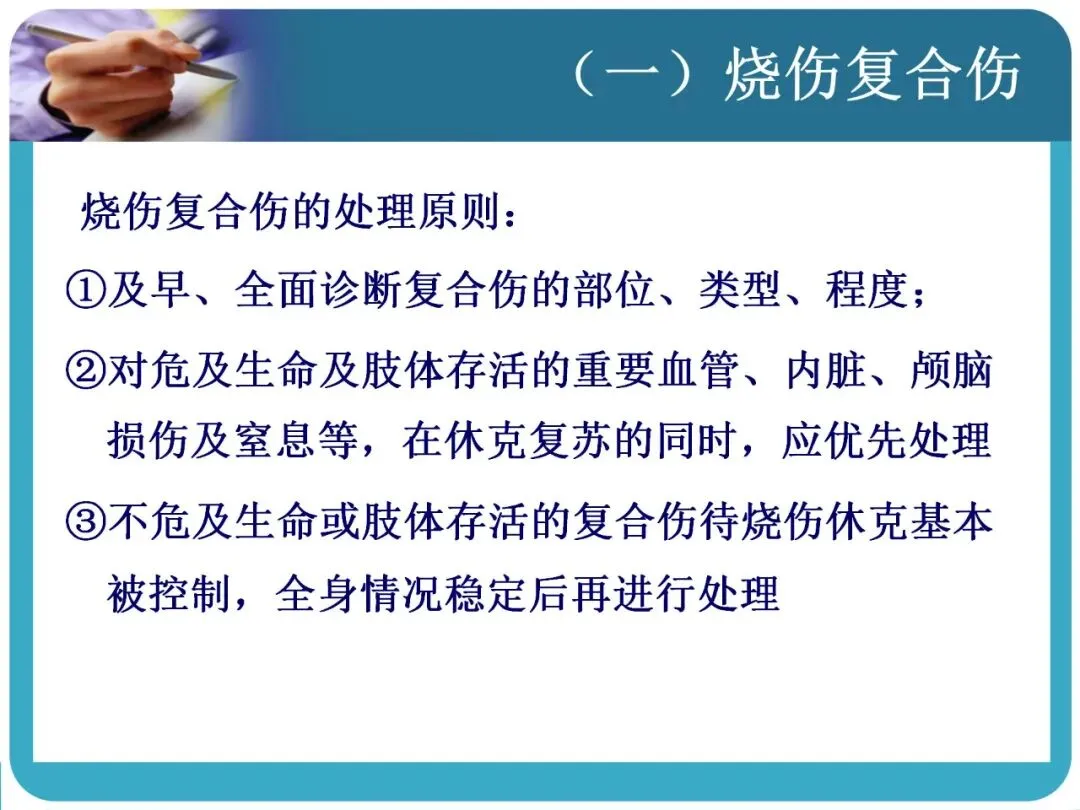 （一）烧伤复合伤

烧伤复合伤的处理原则：

①及早、全面诊断复合伤的部位、类型、程度；

②对危及生命及肢体存活的重要血管、内脏、颅脑损伤及窒息等，在休克复苏的同时，应优先处理

③不危及生命或肢体存活的复合伤待烧伤休克基本被控制，全身情况稳定后再进行处理